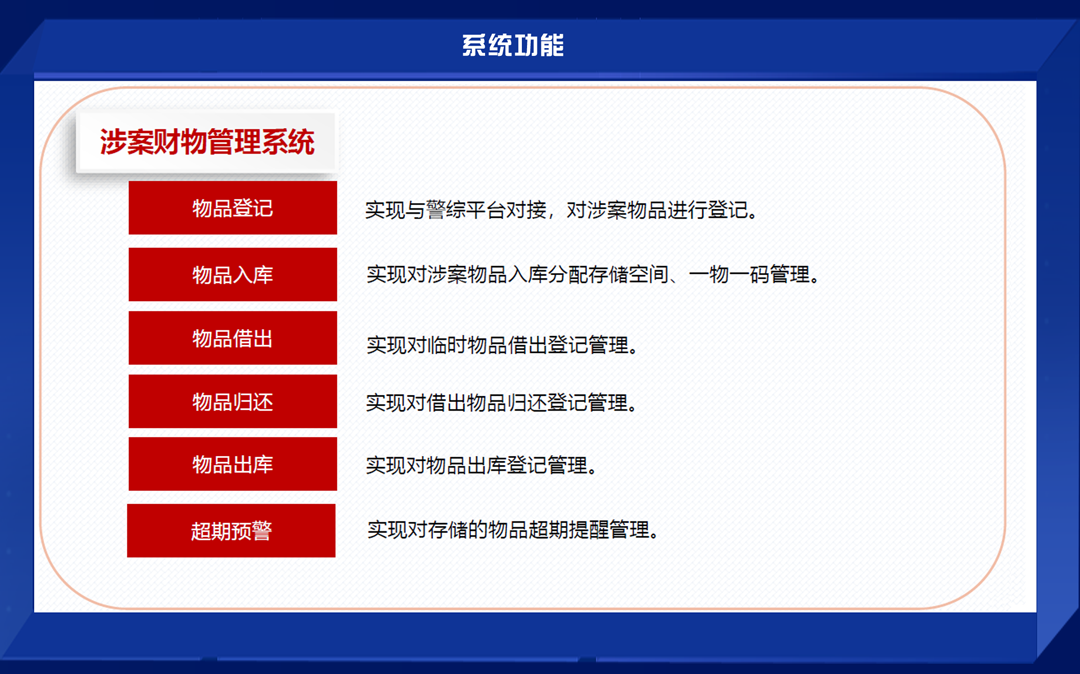 系统功能

涉案财物管理系统

物品登记
实现与警综平台对接，对涉案物品进行登记。

物品入库
实现对涉案物品入库分配存储空间、一物一码管理。

物品借出
实现对临时物品借出登记管理。

物品归还
实现对借出物品归还登记管理。

物品出库
实现对物品出库登记管理。

超期预警
实现对存储的物品超期提醒管理。